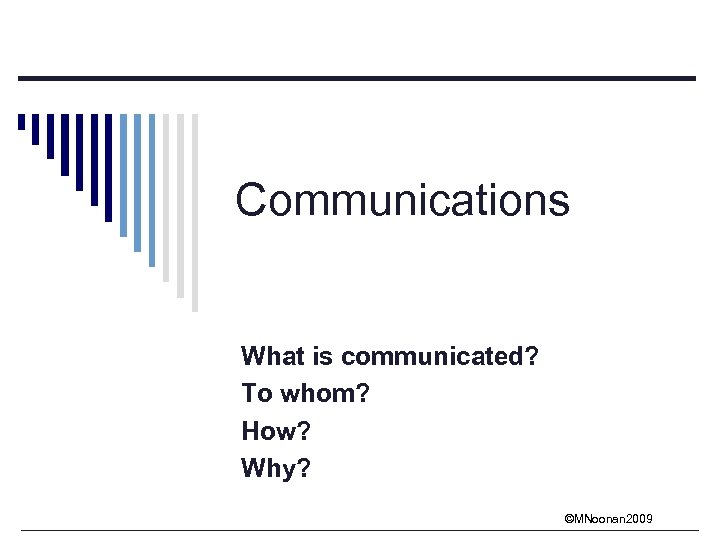 Communications

What is communicated?
To whom?
How?
Why?

©MNoonan2009